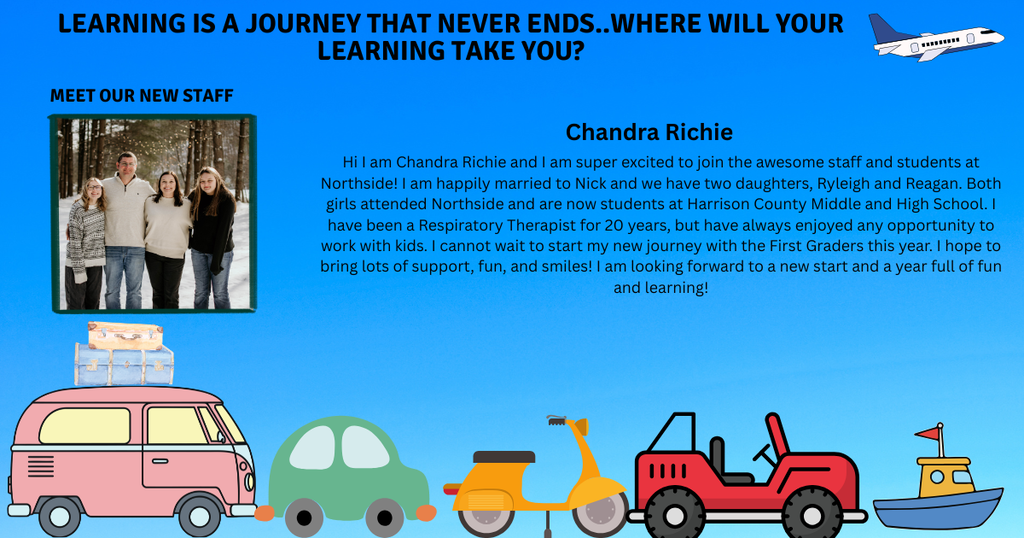 LEARNING IS A JOURNEY THAT NEVER ENDS..WHERE WILL YOUR LEARNING TAKE YOU?

MEET OUR NEW STAFF

Chandra Richie

Hi I am Chandra Richie and I am super excited to join the awesome staff and students at Northside! I am happily married to Nick and we have two daughters, Ryleigh and Reagan. Both girls attended Northside and are now students at Harrison County Middle and High School. I have been a Respiratory Therapist for 20 years, but have always enjoyed any opportunity to work with kids. I cannot wait to start my new journey with the First Graders this year. I hope to bring lots of support, fun, and smiles! I am looking forward to a new start and a year full of fun and learning!